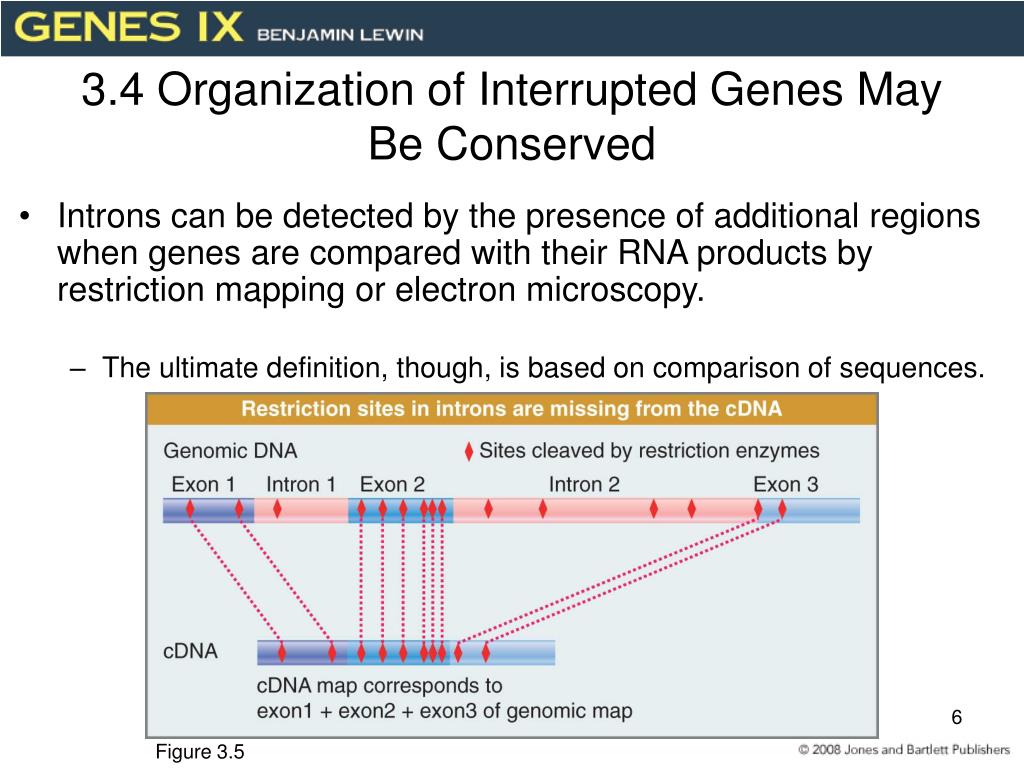 GENES IX BENJAMIN LEWIN

3.4 Organization of Interrupted Genes May Be Conserved

• Introns can be detected by the presence of additional regions when genes are compared with their RNA products by restriction mapping or electron microscopy.

– The ultimate definition, though, is based on comparison of sequences.

Restriction sites in introns are missing from the cDNA

Genomic DNA

Sites cleaved by restriction enzymes

Exon 1 Intron 1 Exon 2 Intron 2 Exon 3

cDNA

cDNA map corresponds to exon1 + exon2 + exon3 of genomic map

6

Figure 3.5

© 2008 Jones and Bartlett Publishers